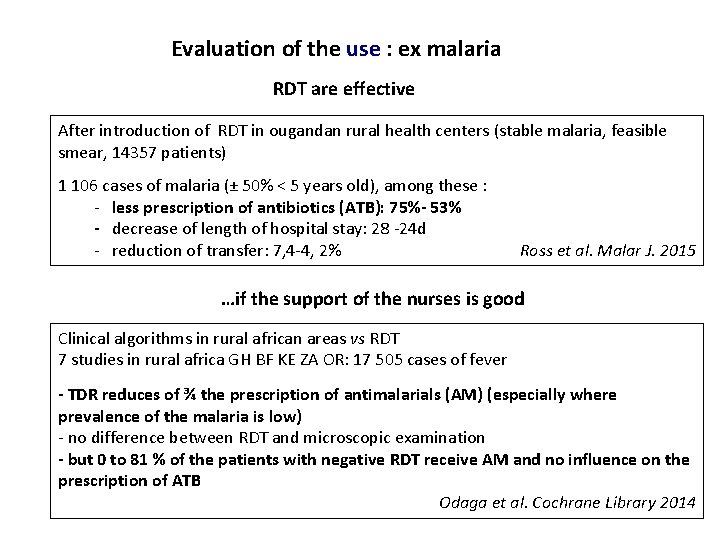 Evaluation of the use : ex malaria

RDT are effective

After introduction of RDT in ougandan rural health centers (stable malaria, feasible smear, 14357 patients)

1 106 cases of malaria (± 50% < 5 years old), among these :
- less prescription of antibiotics (ATB): 75%- 53%
- decrease of length of hospital stay: 28 -24d
- reduction of transfer: 7,4-4, 2%

Ross et al. Malar J. 2015

...if the support of the nurses is good

Clinical algorithms in rural african areas vs RDT
7 studies in rural africa GH BF KE ZA OR: 17 505 cases of fever

- TDR reduces of ¾ the prescription of antimalarials (AM) (especially where prevalence of the malaria is low)
- no difference between RDT and microscopic examination
- but 0 to 81 % of the patients with negative RDT receive AM and no influence on the prescription of ATB

Odaga et al. Cochrane Library 2014